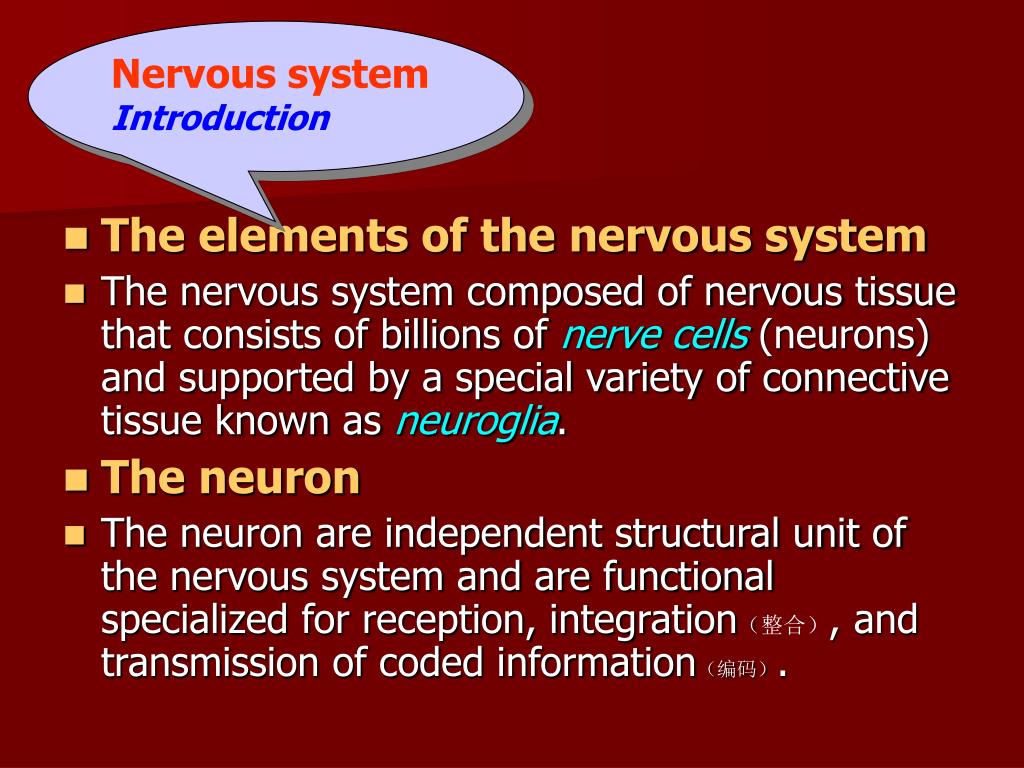 Nervous system
Introduction

The elements of the nervous system

The nervous system composed of nervous tissue that consists of billions of nerve cells (neurons) and supported by a special variety of connective tissue known as neuroglia.

The neuron

The neuron are independent structural unit of the nervous system and are functional specialized for reception, integration（整合）, and transmission of coded information（编码）.